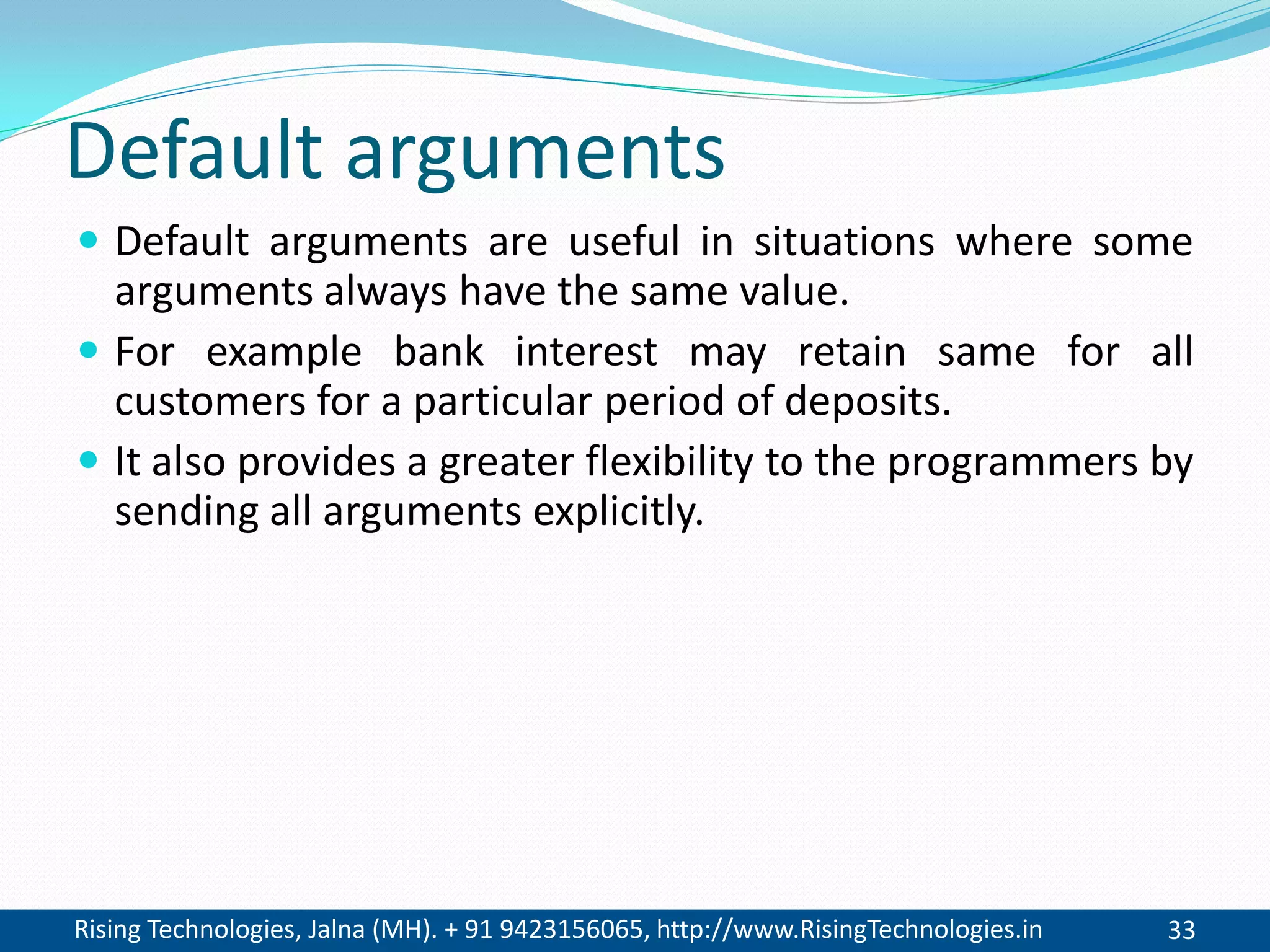 Default arguments

- Default arguments are useful in situations where some arguments always have the same value.
- For example bank interest may retain same for all customers for a particular period of deposits.
- It also provides a greater flexibility to the programmers by sending all arguments explicitly.

Rising Technologies, Jalna (MH). + 91 9423156065, http://www.RisingTechnologies.in 33